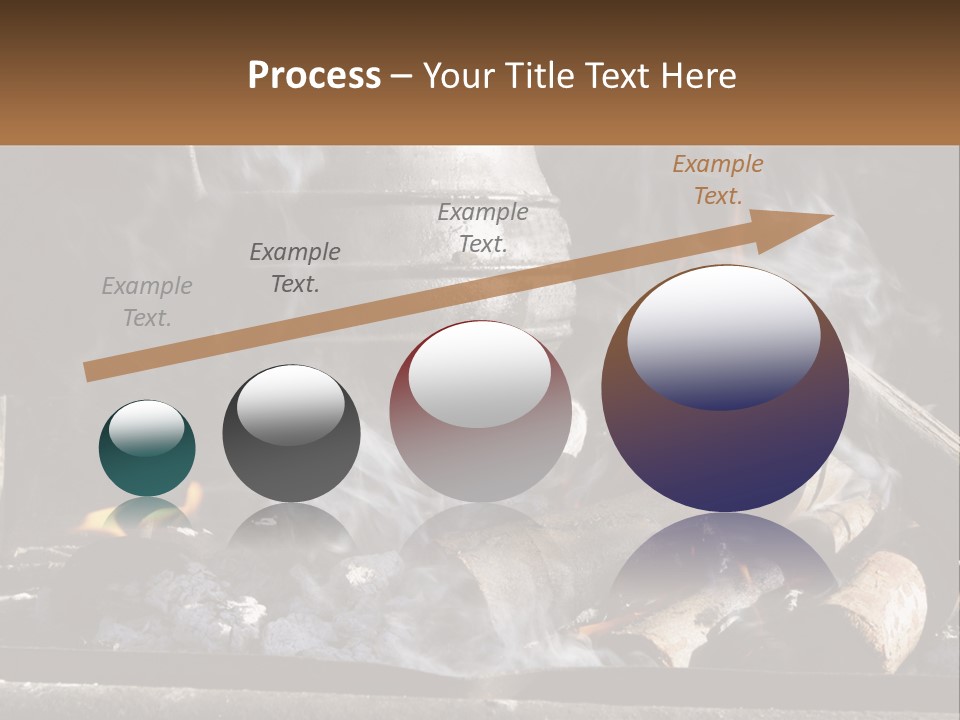 Process – Your Title Text Here

Example Text.

Example Text.

Example Text.

Example Text.